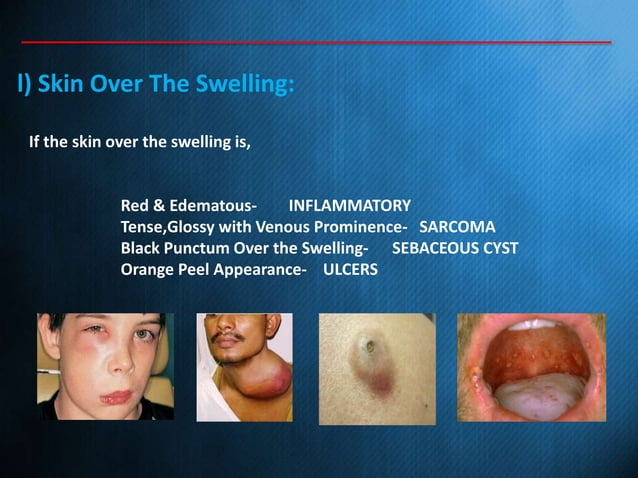 I) Skin Over The Swelling:

If the skin over the swelling is,

Red & Edematous- INFLAMMATORY
Tense,Glossy with Venous Prominence- SARCOMA
Black Punctum Over the Swelling- SEBACEOUS CYST
Orange Peel Appearance- ULCERS